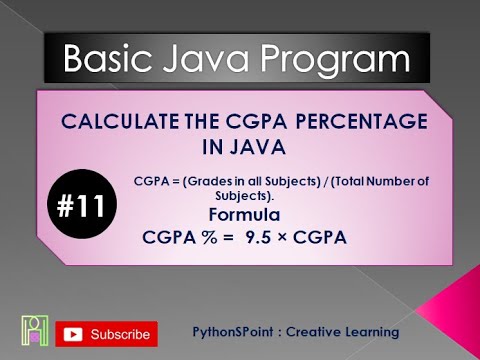 Basic Java Program

CALCULATE THE CGPA PERCENTAGE IN JAVA

#11

CGPA = (Grades in all Subjects) / (Total Number of Subjects).

Formula

CGPA % = 9.5 × CGPA

Subscribe

PythonSPoint : Creative Learning